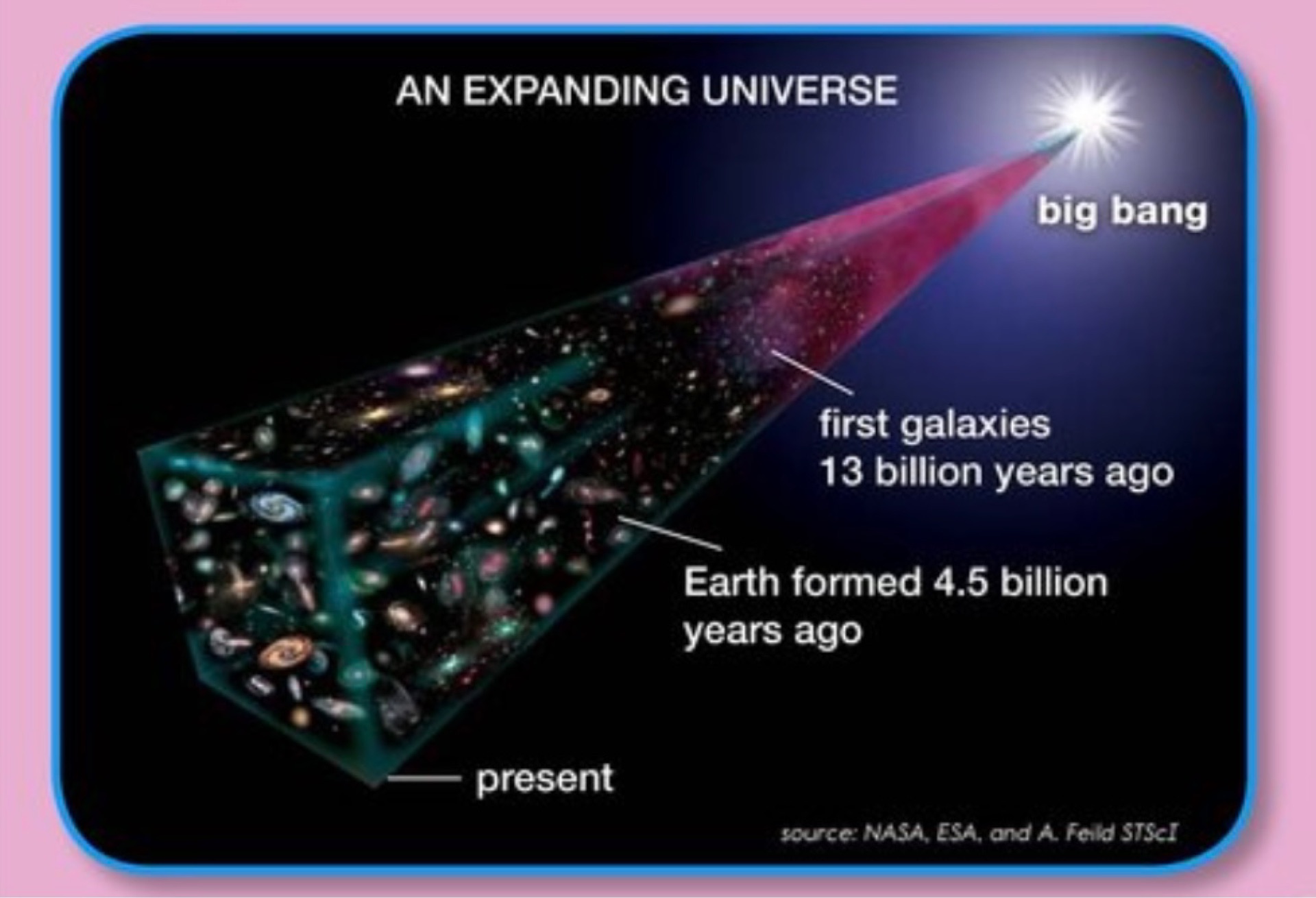 AN EXPANDING UNIVERSE

big bang

first galaxies
13 billion years ago

Earth formed 4.5 billion years ago

present

source: NASA, ESA, and A. Feild STScI